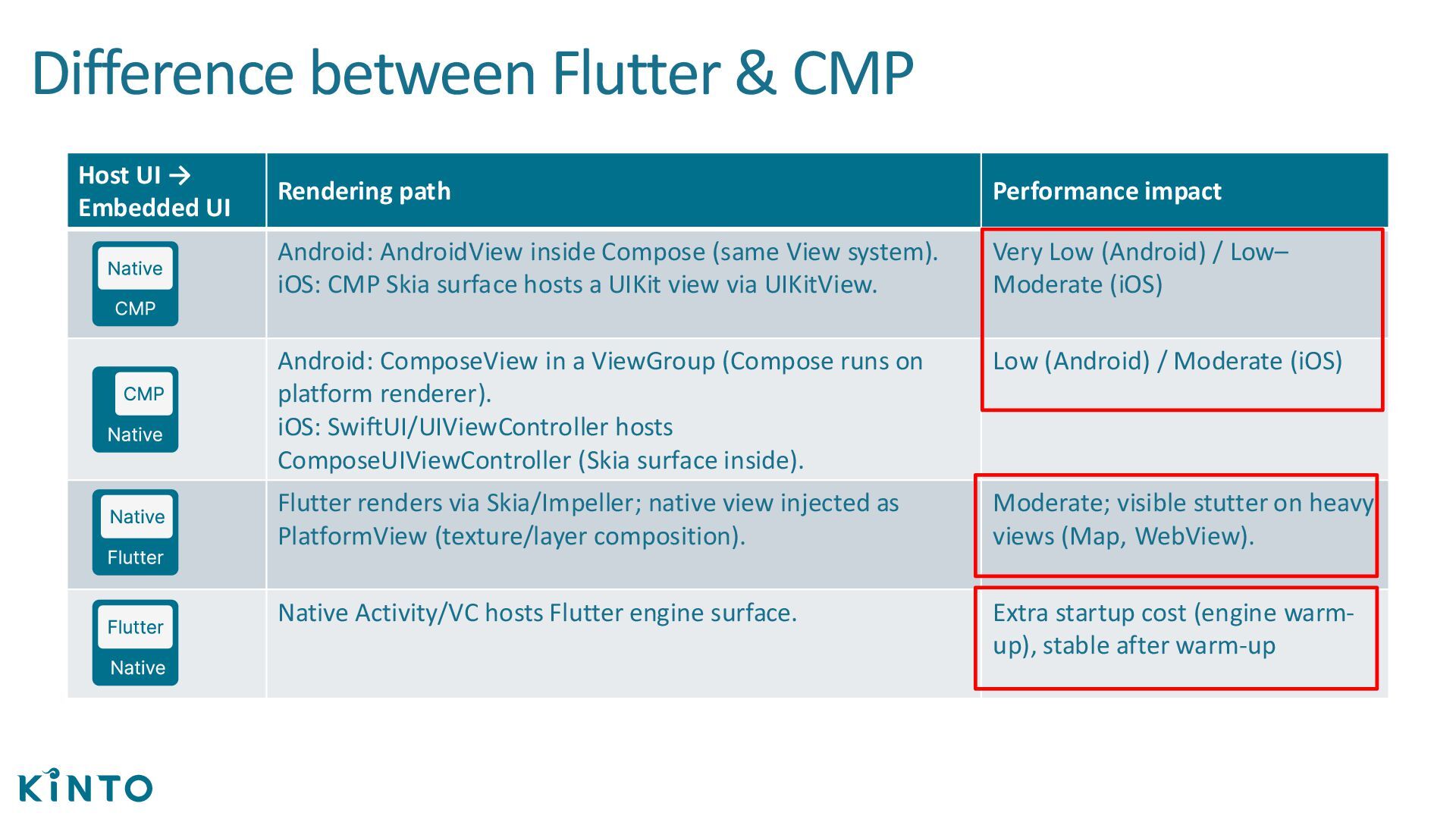 Difference between Flutter & CMP

| Host UI → Embedded UI | Rendering path | Performance impact |
|---|---|---|
| Native CMP | Android: AndroidView inside Compose (same View system). iOS: CMP Skia surface hosts a UIKit view via UIKitView. | Very Low (Android) / Low–Moderate (iOS) |
| CMP Native | Android: ComposeView in a ViewGroup (Compose runs on platform renderer). iOS: SwiftUI/UIViewController hosts ComposeUIViewController (Skia surface inside). | Low (Android) / Moderate (iOS) |
| Native Flutter | Flutter renders via Skia/Impeller; native view injected as PlatformView (texture/layer composition). | Moderate; visible stutter on heavy views (Map, WebView). |
| Flutter Native | Native Activity/VC hosts Flutter engine surface. | Extra startup cost (engine warm-up), stable after warm-up |

KINTO